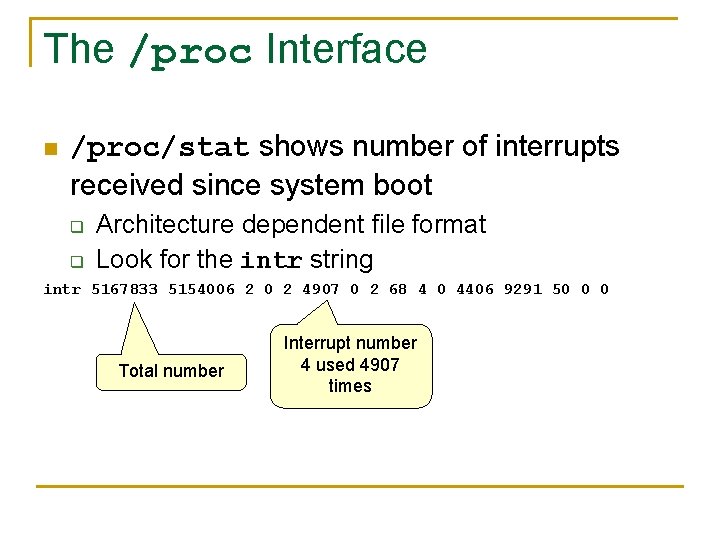 The /proc Interface

/proc/stat shows number of interrupts received since system boot

Architecture dependent file format

Look for the intr string

intr 5167833 5154006 2 0 2 4907 0 2 68 4 0 4406 9291 50 0 0

Total number

Interrupt number 4 used 4907 times